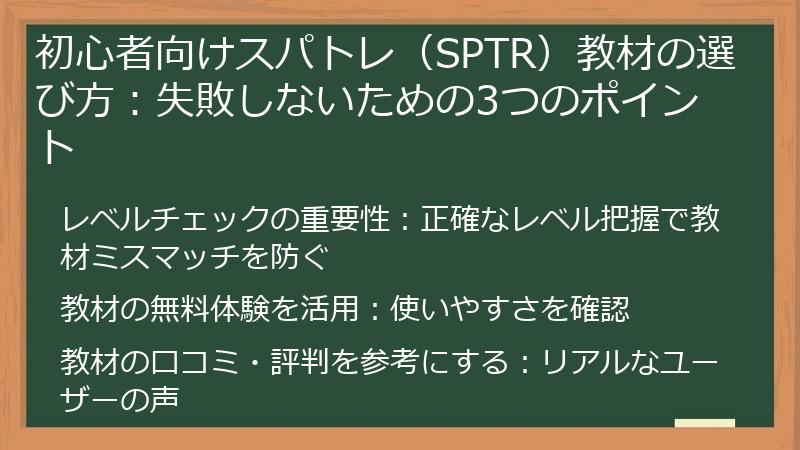 初心者向けスパトレ（SPTR）教材の選び方：失敗しないための3つのポイント

レベルチェックの重要性：正確なレベル把握で教材ミスマッチを防ぐ

教材の無料体験を活用：使いやすさを確認

教材の口コミ・評判を参考にする：リアルなユーザーの声